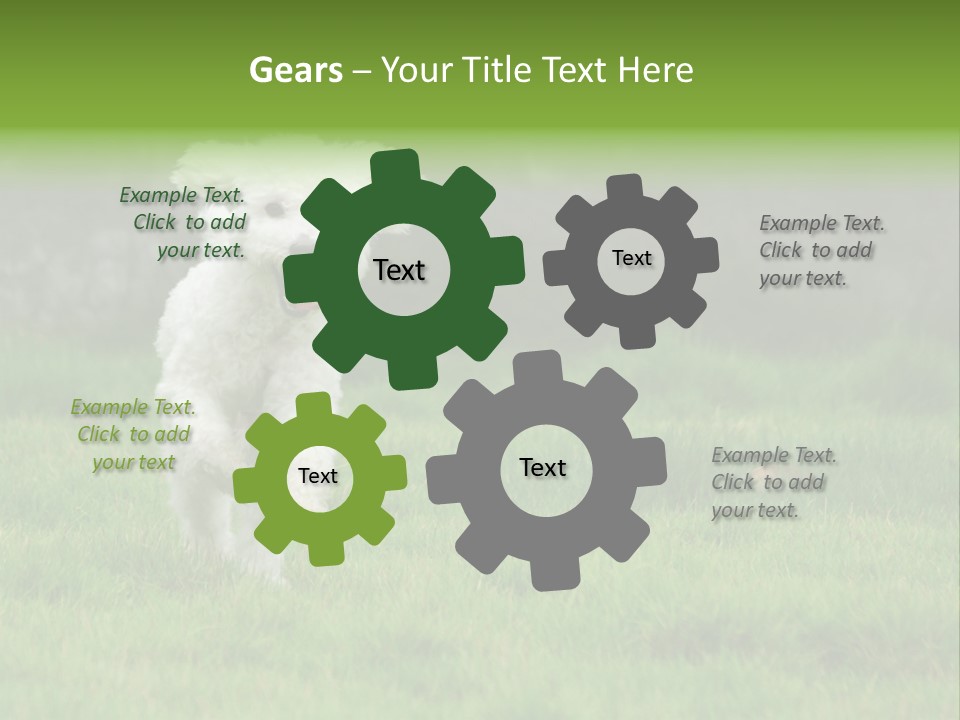 Gears – Your Title Text Here

Example Text. Click to add your text.

Text

Text

Example Text. Click to add your text.

Example Text. Click to add your text

Text

Text

Example Text. Click to add your text.